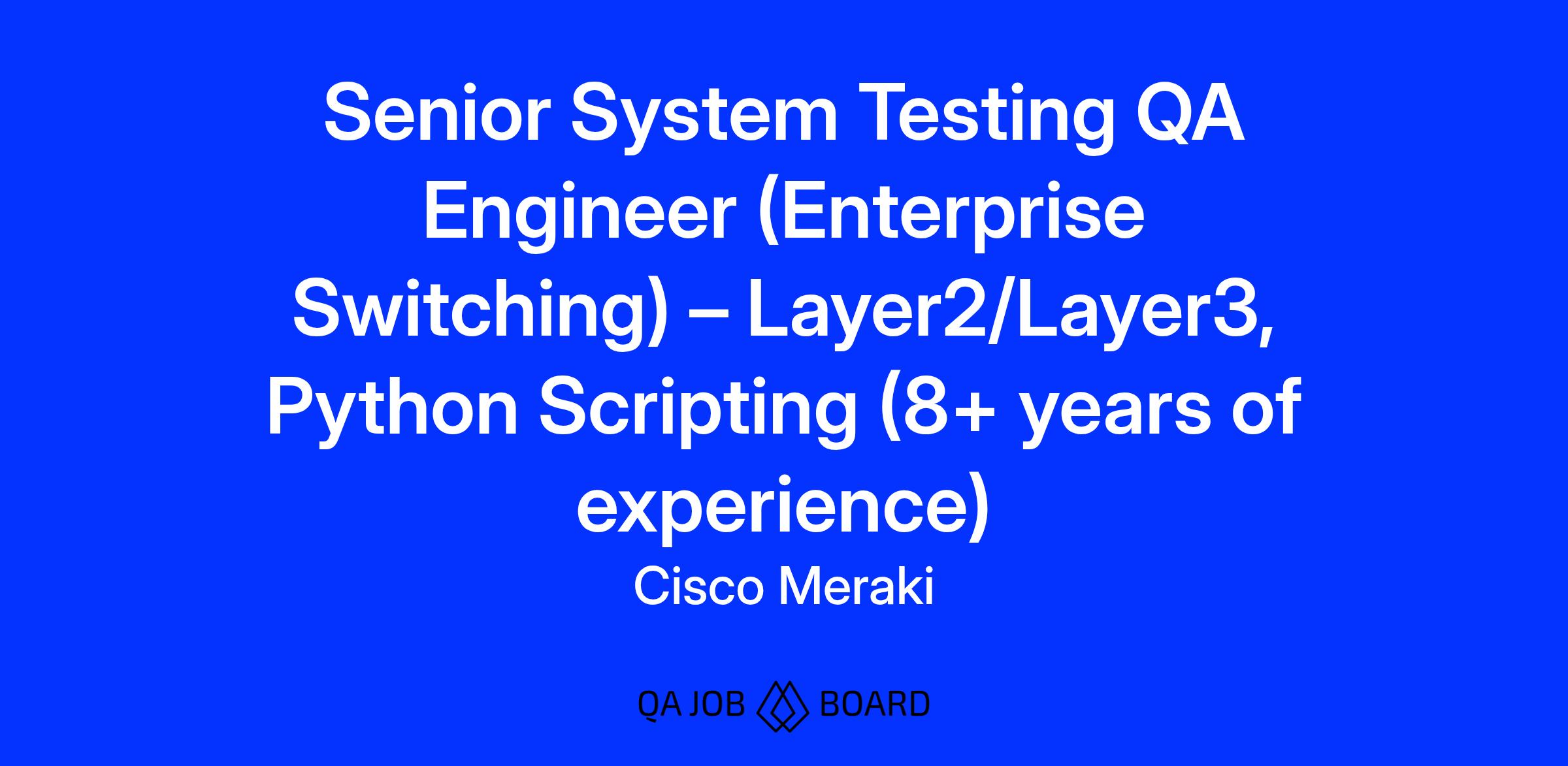 Senior System Testing QA Engineer (Enterprise Switching) – Layer2/Layer3, Python Scripting (8+ years of experience)

Cisco Meraki

QA JOB BOARD